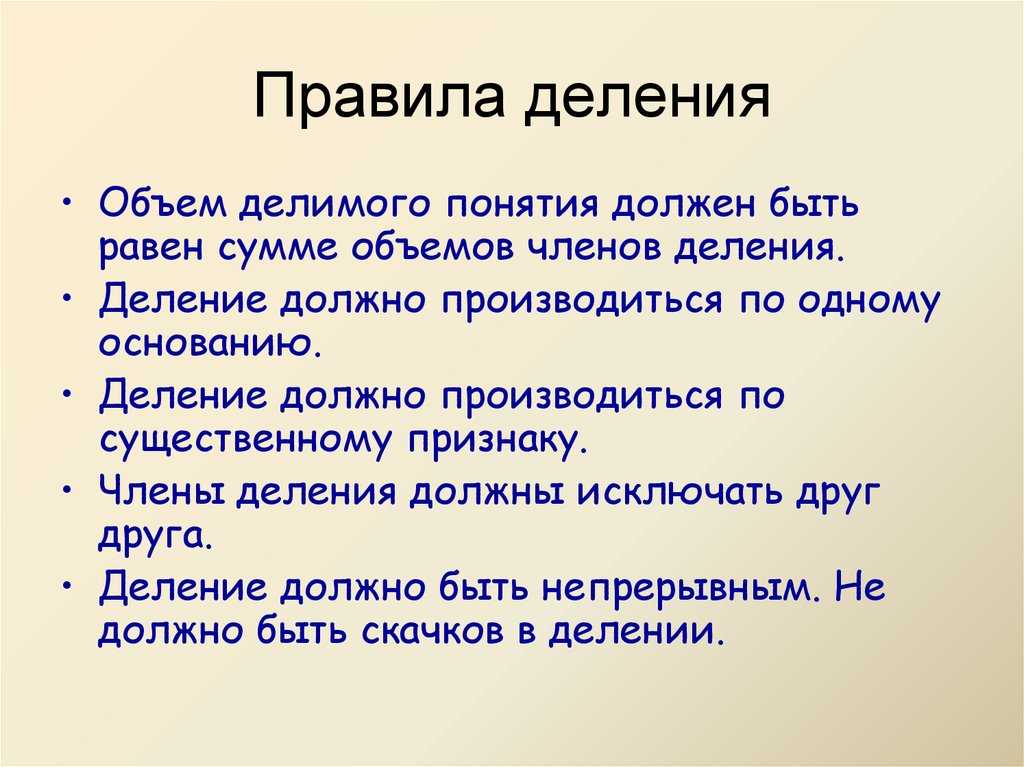 Правила деления

• Объем делимого понятия должен быть равен сумме объемов членов деления.
• Деление должно производиться по одному основанию.
• Деление должно производиться по существенному признаку.
• Члены деления должны исключать друг друга.
• Деление должно быть непрерывным. Не должно быть скачков в делении.